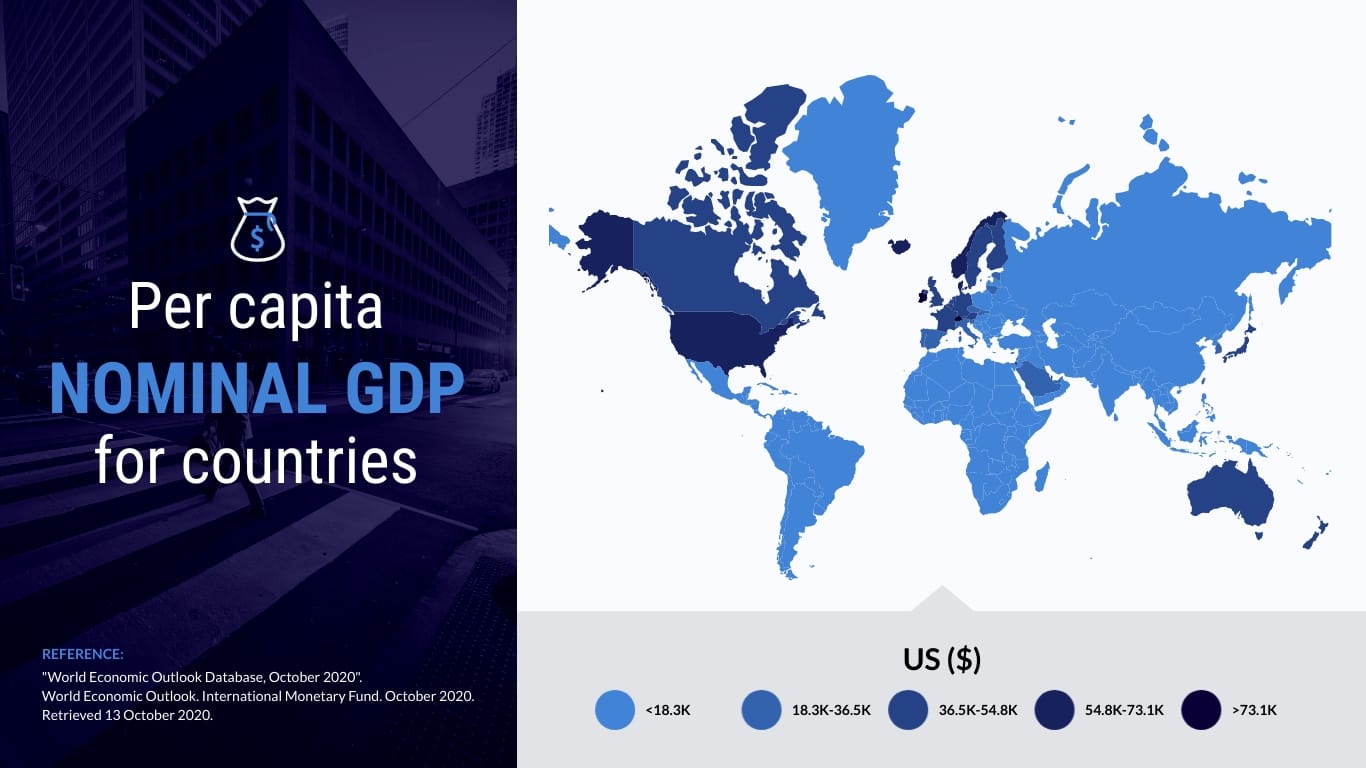 Per capita
NOMINAL GDP
for countries

REFERENCE:
"World Economic Outlook Database, October 2020".
World Economic Outlook. International Monetary Fund. October 2020.
Retrieved 13 October 2020.

US ($)

<18.3K
18.3K-36.5K
36.5K-54.8K
54.8K-73.1K
>73.1K